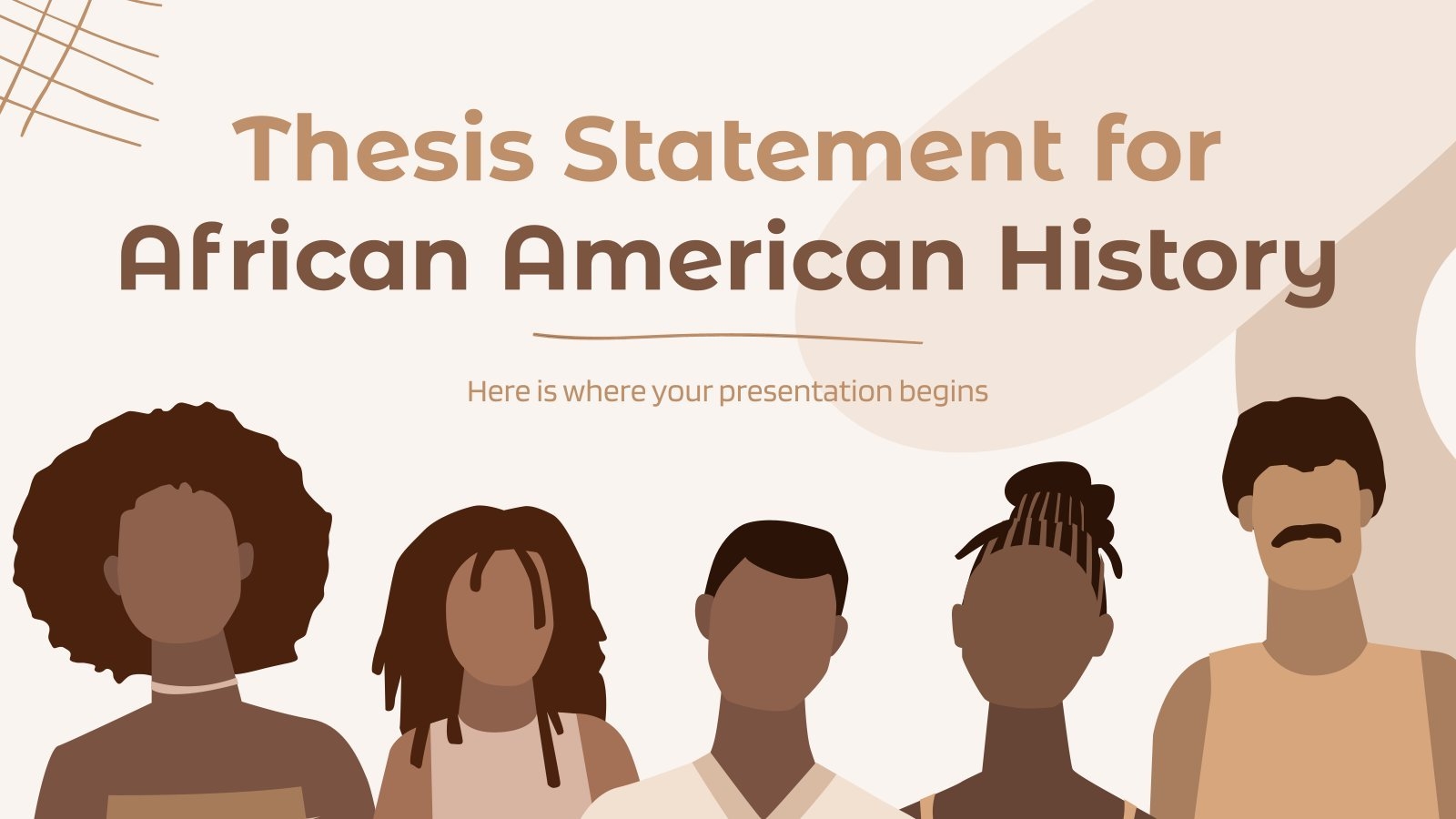 Thesis Statement for African American History

Here is where your presentation begins